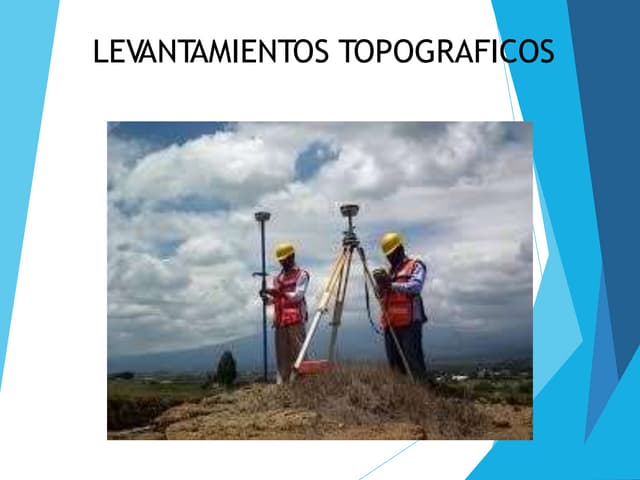 LEVANTAMIENTOS TOPOGRAFICOS